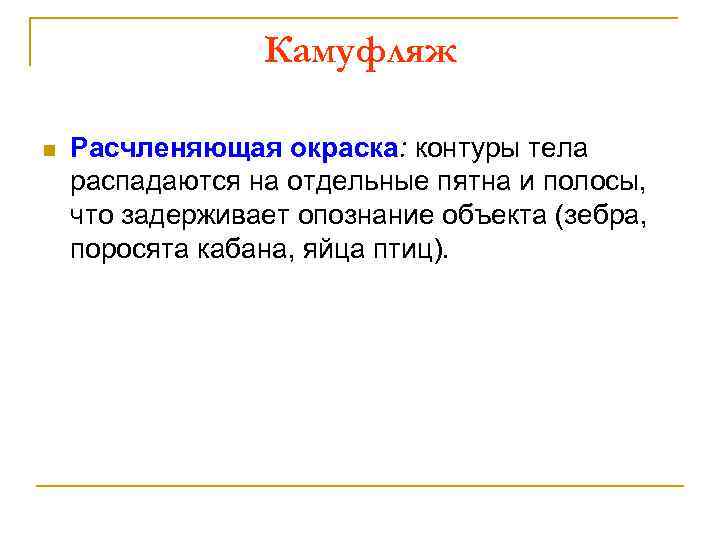 Камуфляж

Расчленяющая окраска: контуры тела распадаются на отдельные пятна и полосы, что задерживает опознание объекта (зебра, поросята кабана, яйца птиц).